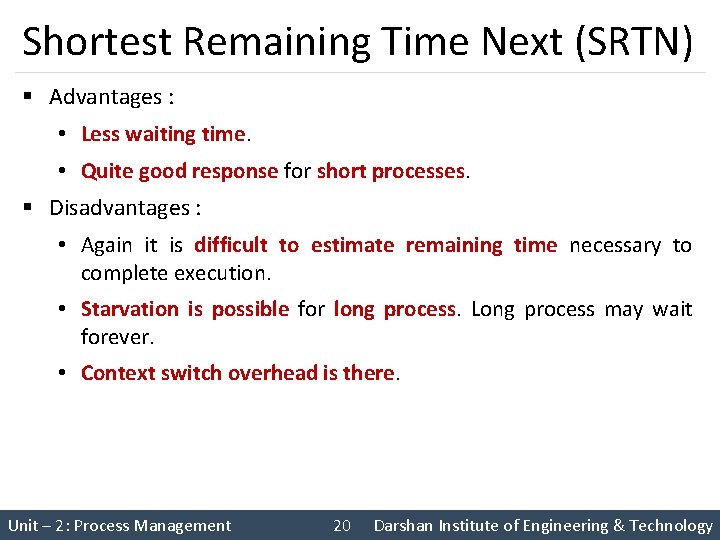 Shortest Remaining Time Next (SRTN)

• Advantages :

• Less waiting time.

• Quite good response for short processes.

• Disadvantages :

• Again it is difficult to estimate remaining time necessary to complete execution.

• Starvation is possible for long process. Long process may wait forever.

• Context switch overhead is there.

Unit – 2 : Process Management 20 Darshan Institute of Engineering & Technology